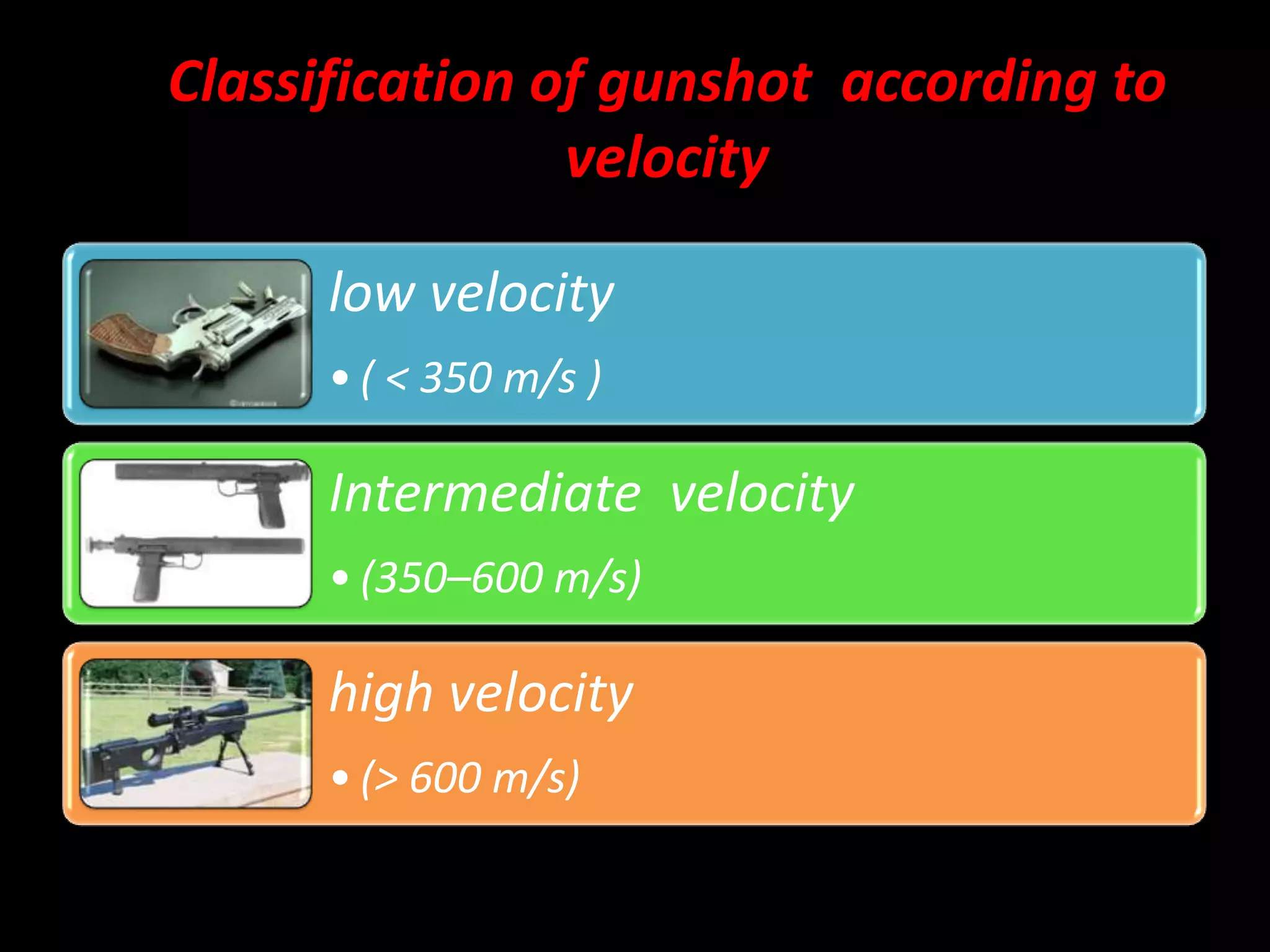 Classification of gunshot according to velocity

low velocity

• ( < 350 m/s )

Intermediate velocity

• (350–600 m/s)

high velocity

• (> 600 m/s)